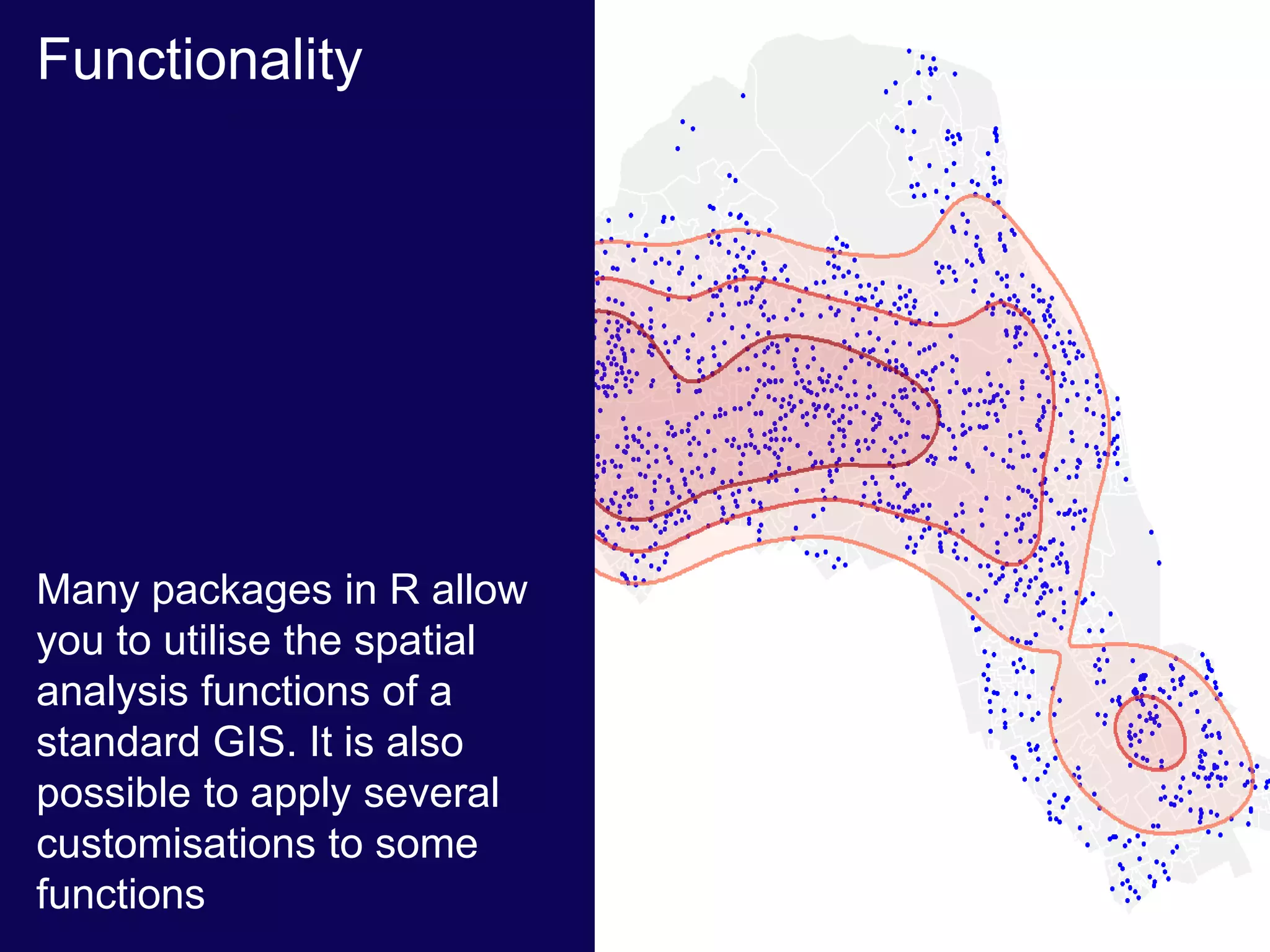 Functionality

Many packages in R allow you to utilise the spatial analysis functions of a standard GIS. It is also possible to apply several customisations to some functions